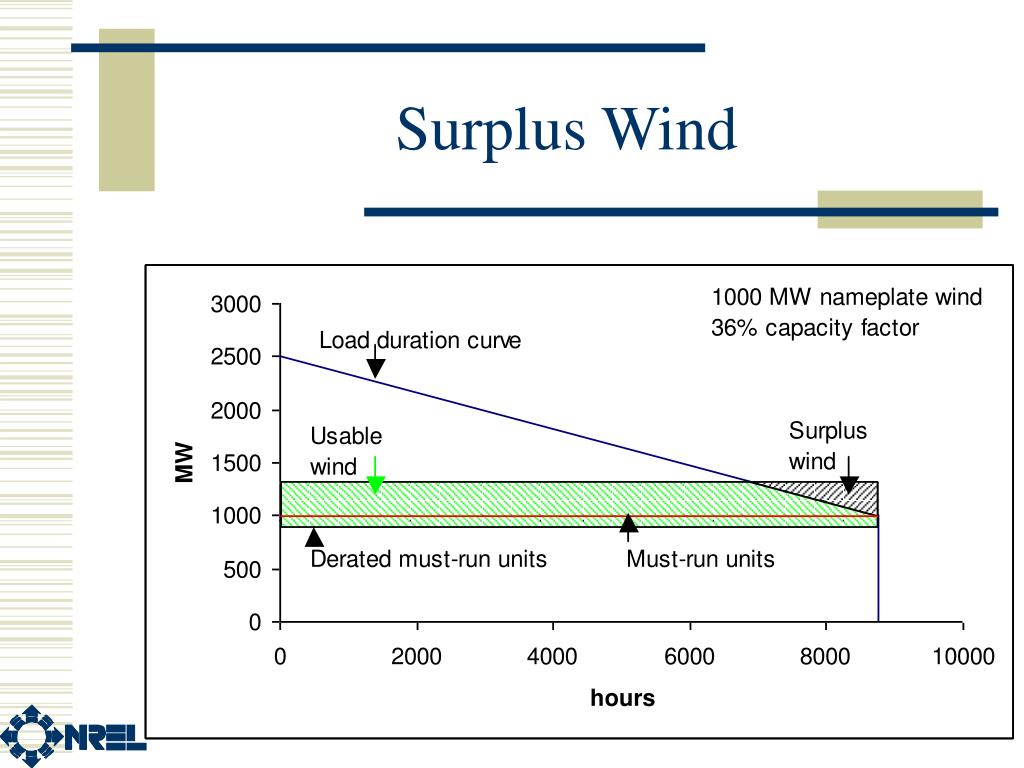 Surplus Wind

1000 MW nameplate wind
36% capacity factor

Load duration curve

Usable wind

Surplus wind

Derated must-run units

Must-run units

MW

3000
2500
2000
1500
1000
500
0

0
2000
4000
6000
8000
10000

hours

NREL